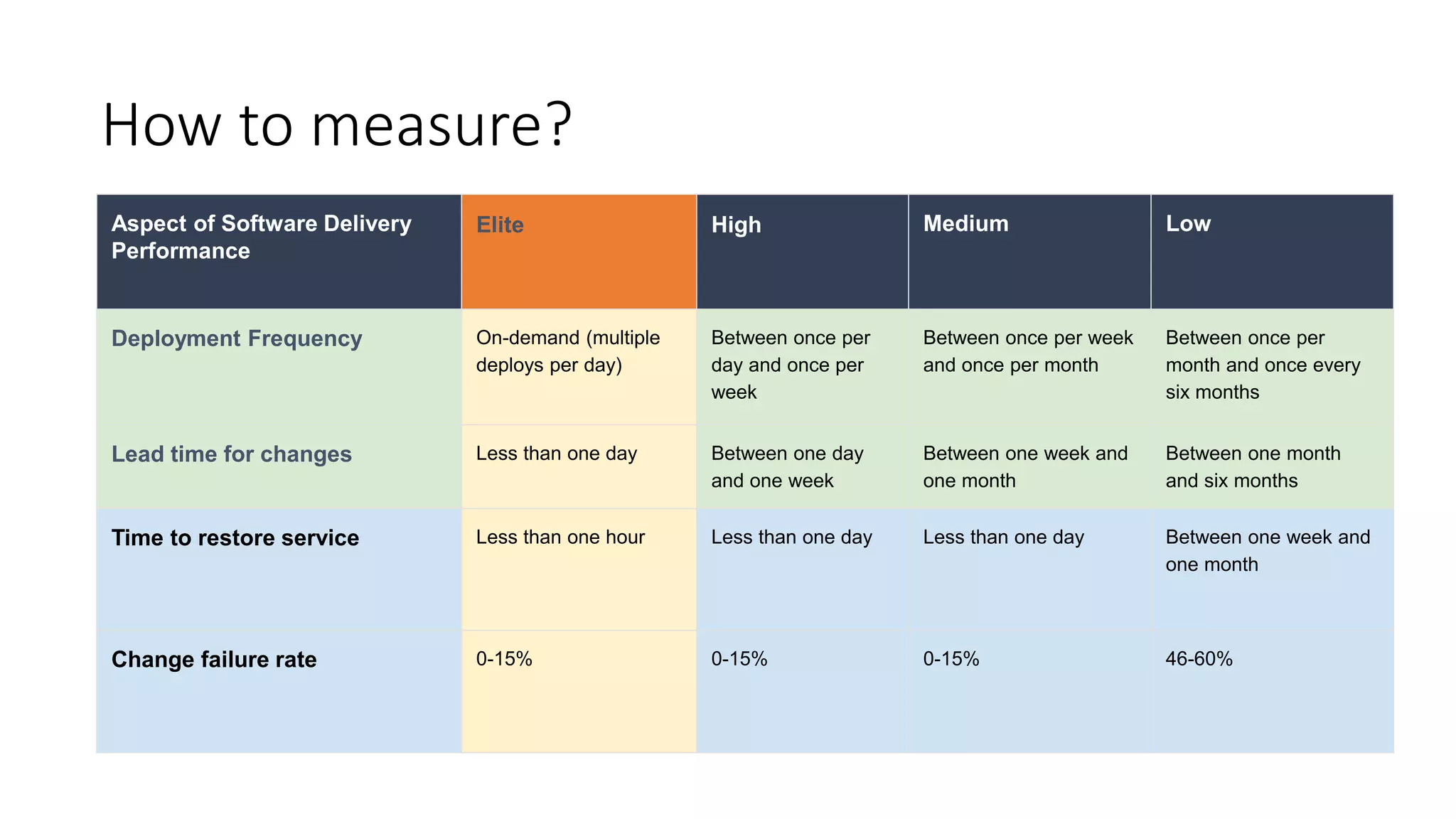 How to measure?

| Aspect of Software Delivery Performance | Elite | High | Medium | Low |
|---|---|---|---|---|
| Deployment Frequency | On-demand (multiple deploys per day) | Between once per day and once per week | Between once per week and once per month | Between once per month and once every six months |
| Lead time for changes | Less than one day | Between one day and one week | Between one week and one month | Between one month and six months |
| Time to restore service | Less than one hour | Less than one day | Less than one day | Between one week and one month |
| Change failure rate | 0-15% | 0-15% | 0-15% | 46-60% |